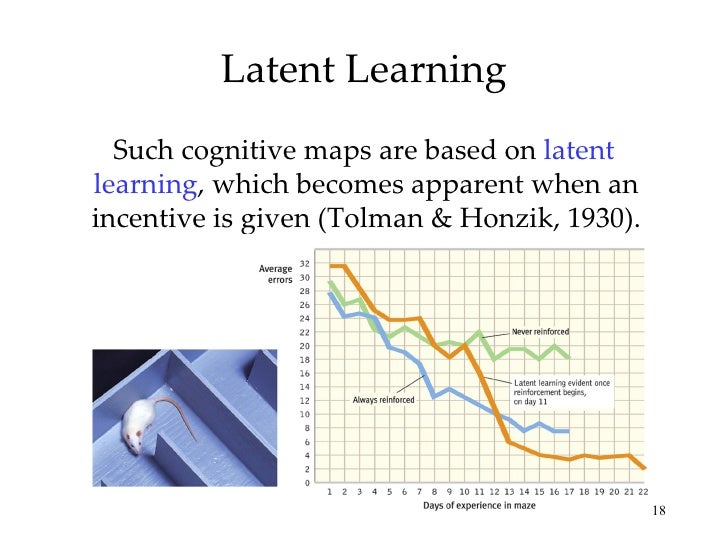 Latent Learning

Such cognitive maps are based on latent learning, which becomes apparent when an incentive is given (Tolman & Honzik, 1930).

Average errors
32
30
28
26
24
22
20
18
16
14
12
10
8
6
4
2
0

Never reinforced
Latent learning evident once reinforcement begins, on day 11
Always reinforced

1 2 3 4 5 6 7 8 9 10 11 12 13 14 15 16 17 18 19 20 21 22
Days of experience in maze

18